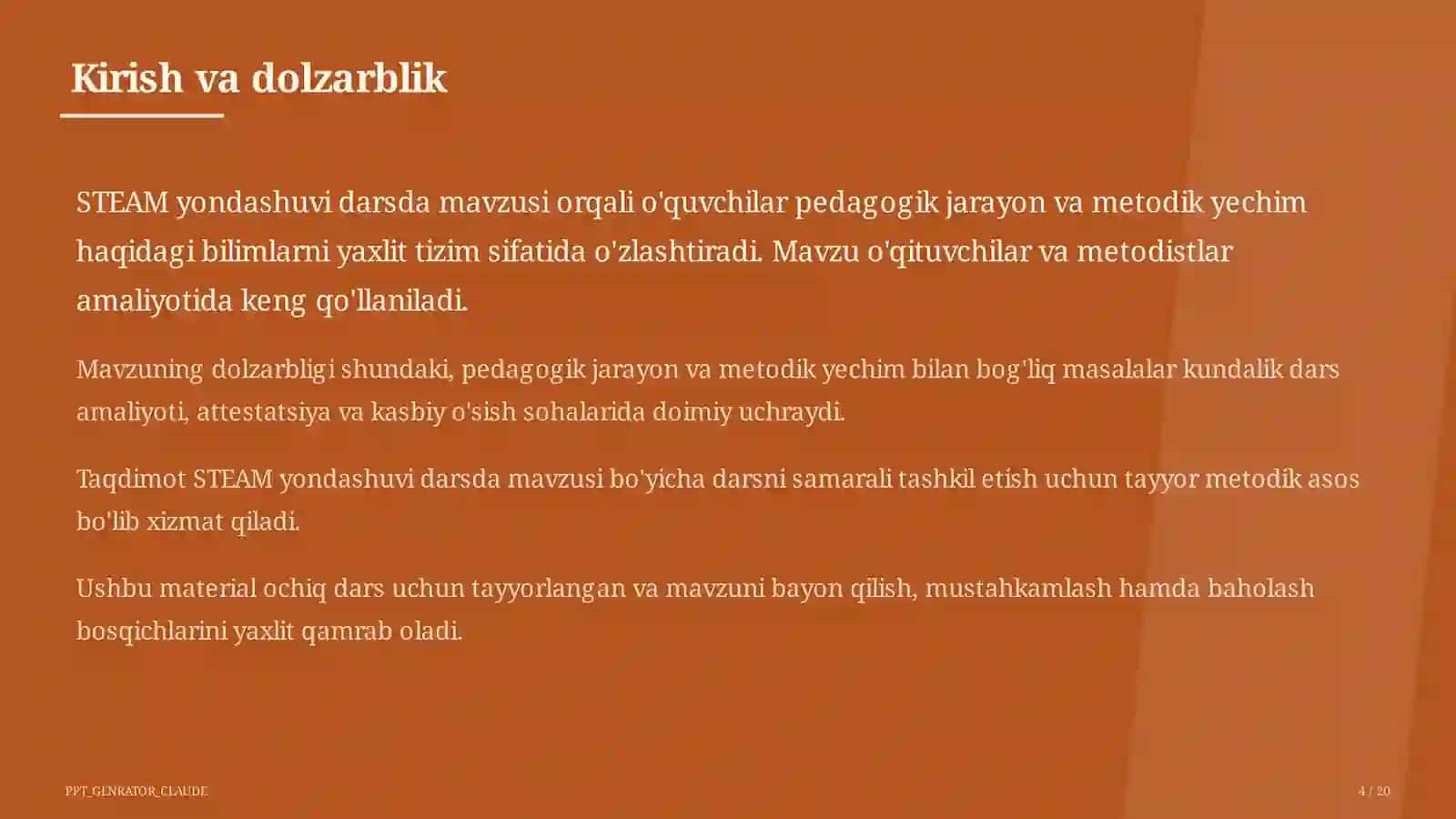 Kirish va dolzarblik

STEAM yondashuvi darsda mavzusi orqali o'quvchilar pedagogik jarayon va metodik yechim haqidagi bilimlarni yaxlit tizim sifatida o'zlashtiradi. Mavzu o'qituvchilar va metodistlar amaliyotida keng qo'llaniladi.

Mavzuning dolzarbligi shundaki, pedagogik jarayon va metodik yechim bilan bog'liq masalalar kundalik dars amaliyoti, attestatsiya va kasbiy o'sish sohalarida doimiy uchraydi.

Taqdimot STEAM yondashuvi darsda mavzusi bo'yicha darsni samarali tashkil etish uchun tayyor metodik asos bo'lib xizmat qiladi.

Ushbu material ochiq dars uchun tayyorlangan va mavzuni bayon qilish, mustahkamlash hamda baholash bosqichlarini yaxlit qamrab oladi.

PPT_GENRATOR_CLAUDE

4 / 20